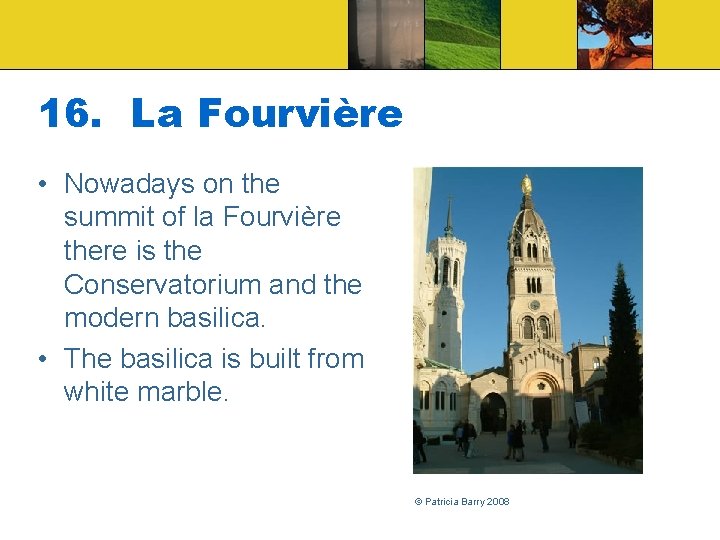 16. La Fourvière

• Nowadays on the summit of la Fourvière there is the Conservatorium and the modern basilica.

• The basilica is built from white marble.

© Patricia Barry 2008